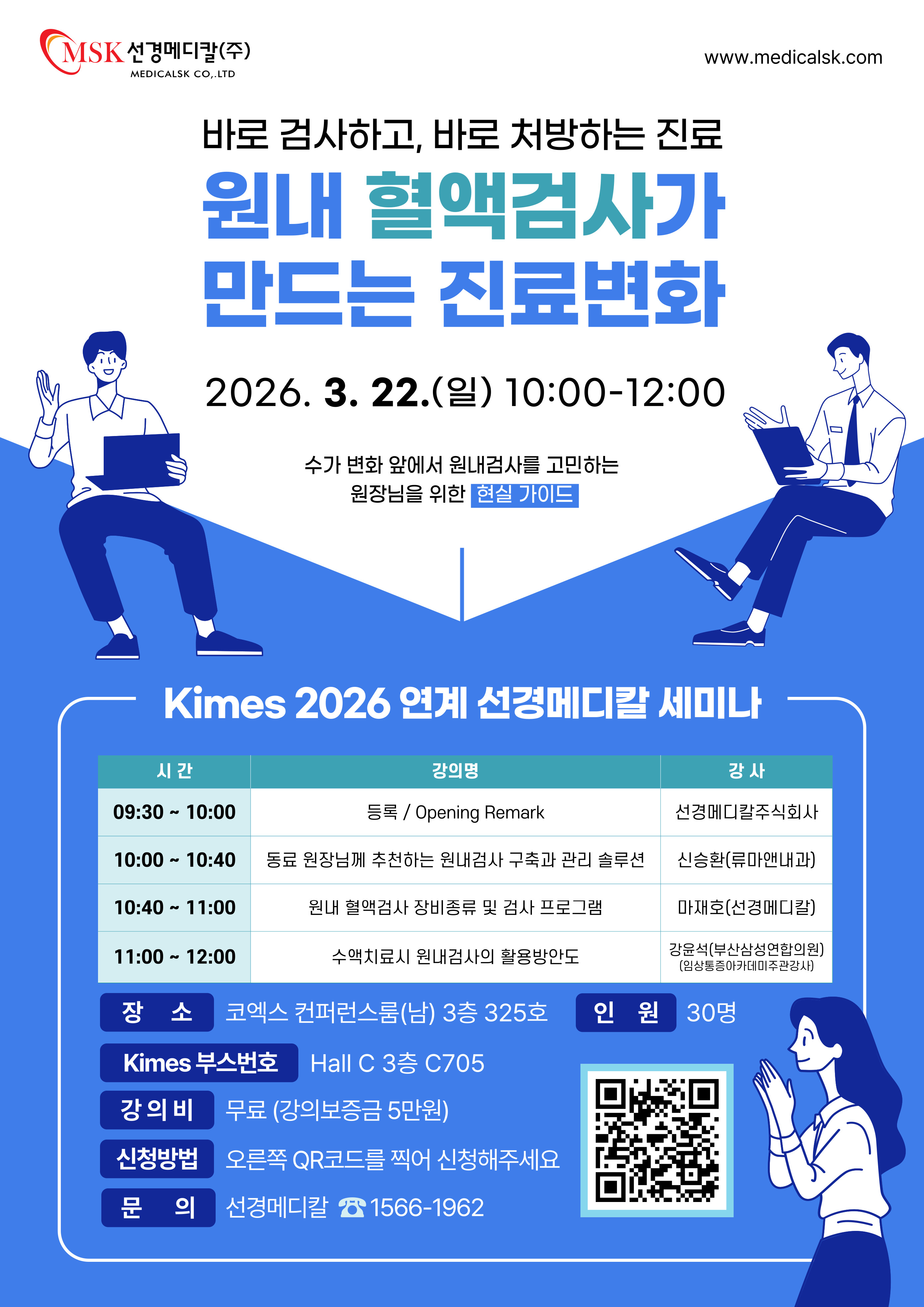 MSK 선경메디칼(주)
MEDICALSK CO,.LTD

www.medicalsk.com

바로 검사하고, 바로 처방하는 진료

원내 혈액검사가
만드는 진료변화

2026. 3. 22.(일) 10:00-12:00

수가 변화 앞에서 원내검사를 고민하는
원장님을 위한 현실 가이드

Kimes 2026 연계 선경메디칼 세미나

| 시 간 | 강의명 | 강 사 |
|---|---|---|
| 09:30 ~ 10:00 | 등록 / Opening Remark | 선경메디칼주식회사 |
| 10:00 ~ 10:40 | 동료 원장님께 추천하는 원내검사 구축과 관리 솔루션 | 신승환(류마앤내과) |
| 10:40 ~ 11:00 | 원내 혈액검사 장비종류 및 검사 프로그램 | 마재호(선경메디칼) |
| 11:00 ~ 12:00 | 수액치료시 원내검사의 활용방안도 | 강윤석(부산삼성연합의원) (임상통증아카데미주관강사) |

장 소 코엑스 컨퍼런스룸(남) 3층 325호
인 원 30명
Kimes 부스번호 Hall C 3층 C705
강 의 비 무료 (강의보증금 5만원)
신청방법 오른쪽 QR코드를 찍어 신청해주세요
문 의 선경메디칼 ☎1566-1962